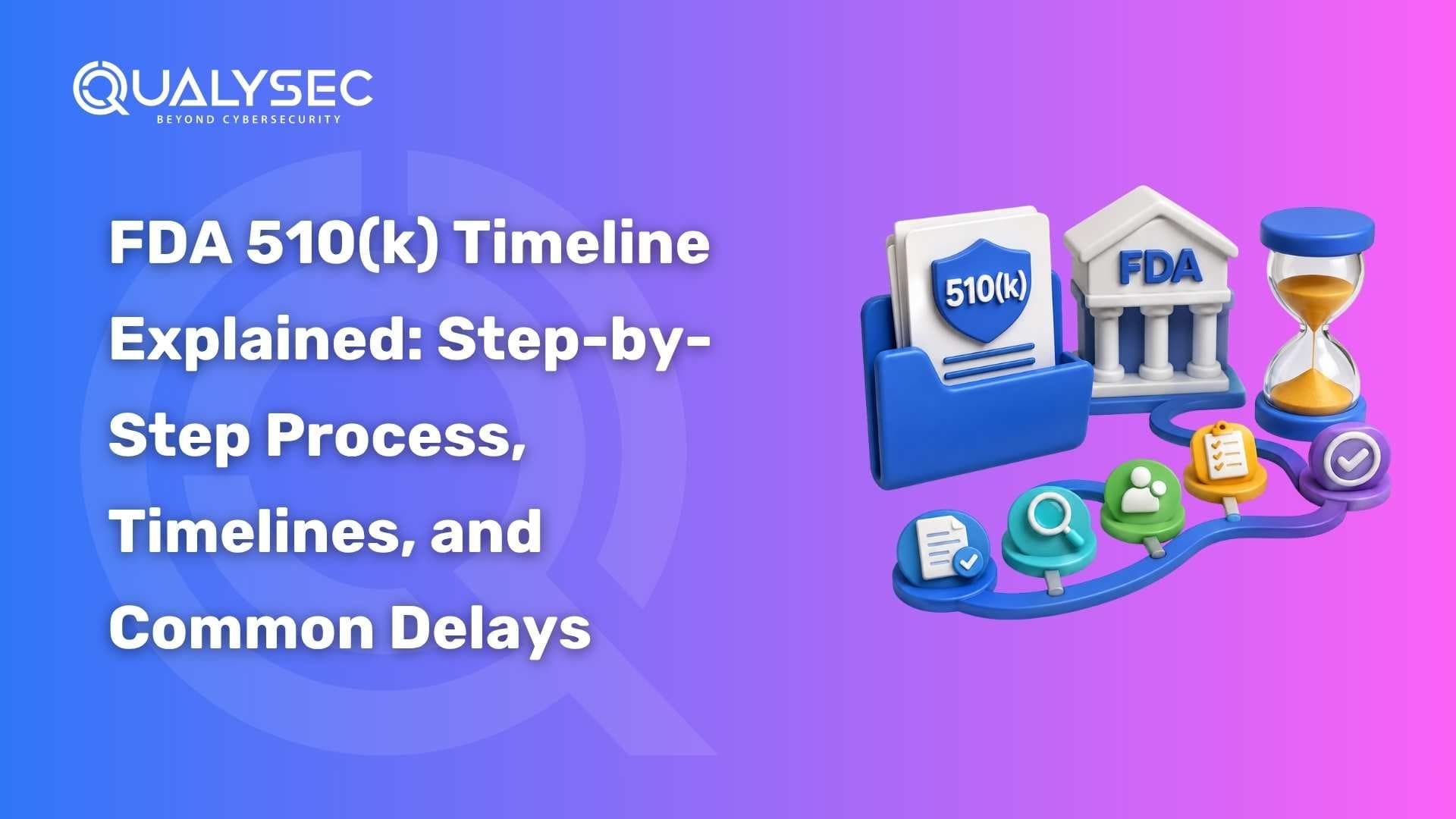 QUALYSEC
BEYOND CYBERSECURITY

FDA 510(k) Timeline Explained: Step-by-Step Process, Timelines, and Common Delays

510(k)

FDA